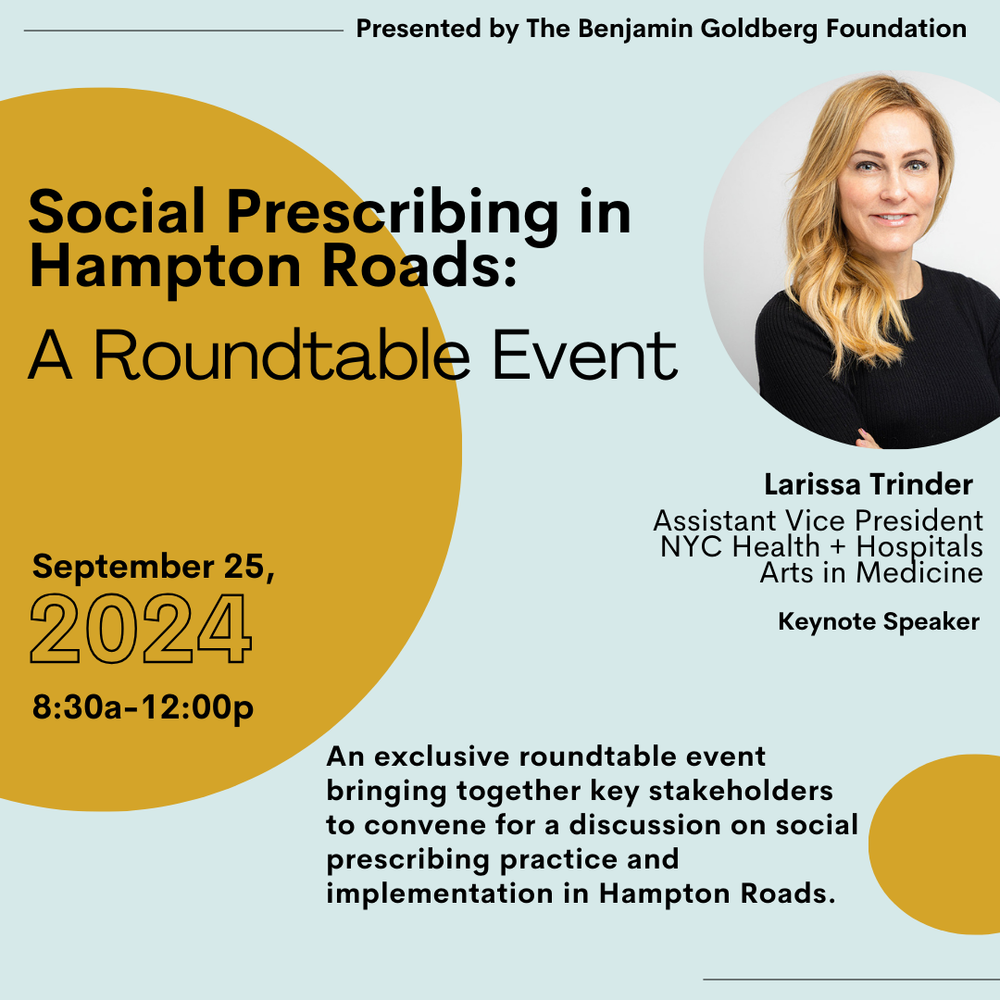 Presented by The Benjamin Goldberg Foundation

Social Prescribing in Hampton Roads:
A Roundtable Event

Larissa Trinder
Assistant Vice President
NYC Health + Hospitals
Arts in Medicine

Keynote Speaker

September 25,
2024
8:30a-12:00p

An exclusive roundtable event bringing together key stakeholders to convene for a discussion on social prescribing practice and implementation in Hampton Roads.